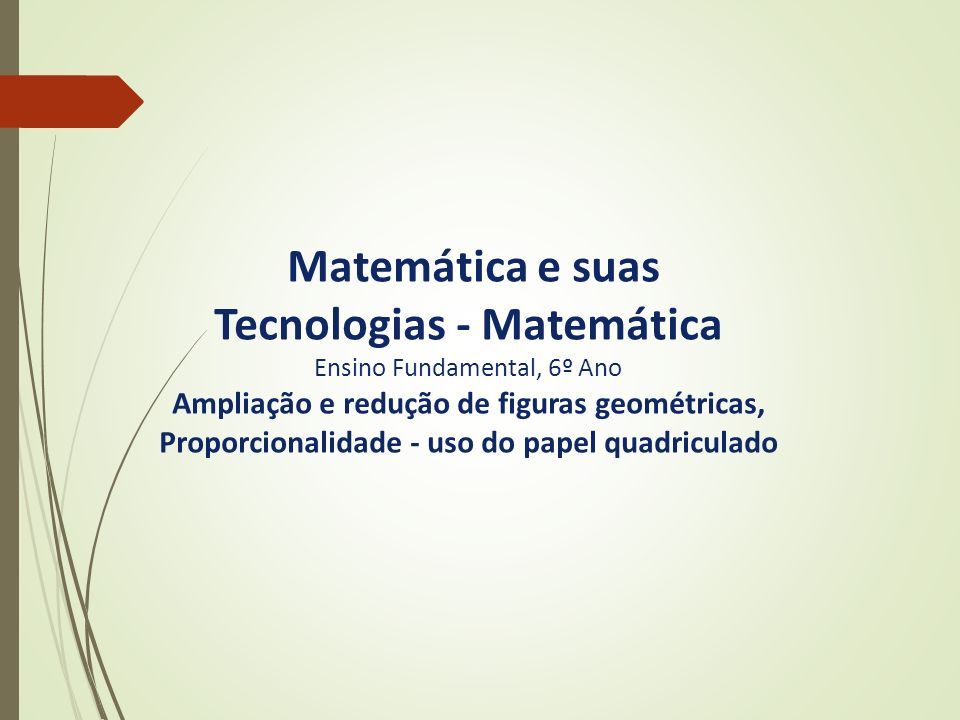 Matemática e suas Tecnologias - Matemática

Ensino Fundamental, 6º Ano

Ampliação e redução de figuras geométricas, Proporcionalidade - uso do papel quadriculado